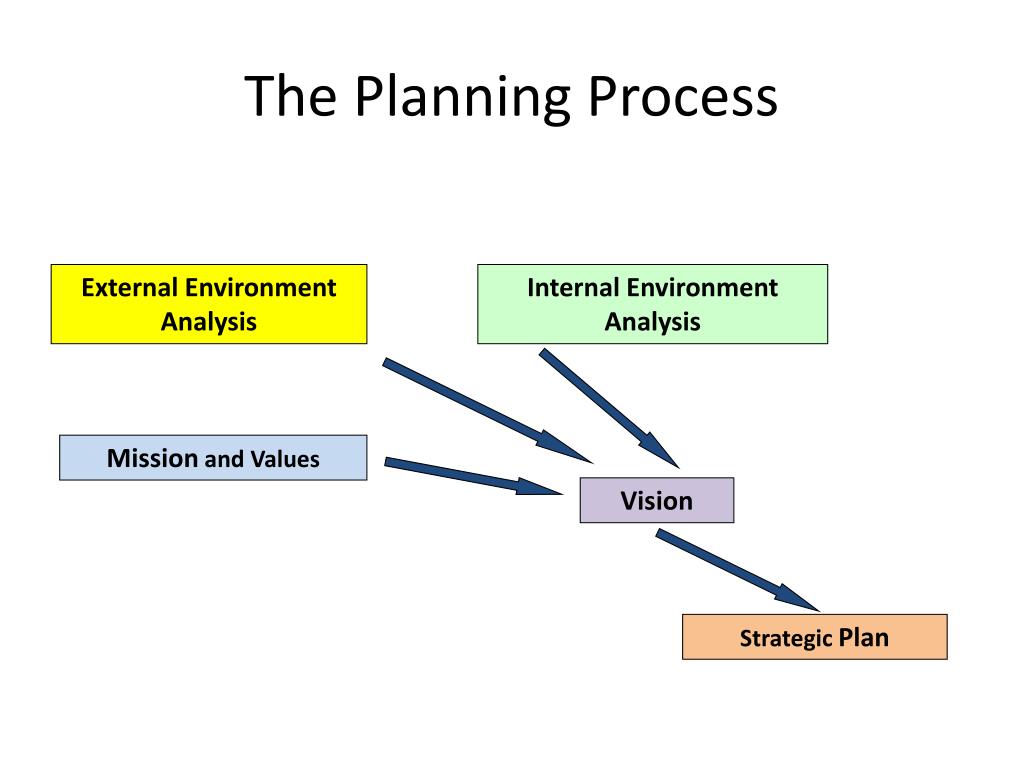 The Planning Process

External Environment Analysis

Internal Environment Analysis

Mission and Values

Vision

Strategic Plan